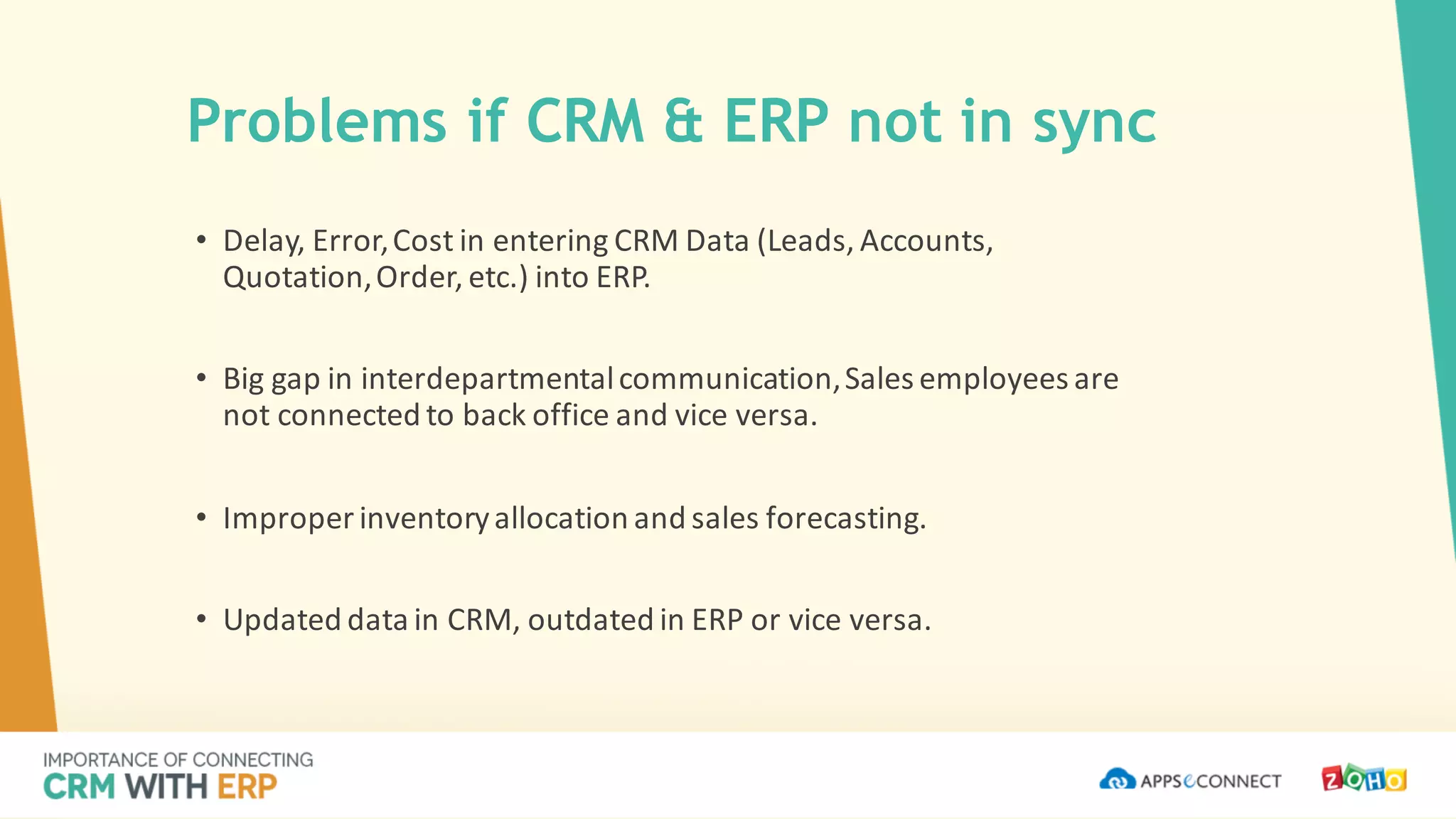 Problems if CRM & ERP not in sync

• Delay, Error, Cost in entering CRM Data (Leads, Accounts, Quotation, Order, etc.) into ERP.

• Big gap in interdepartmental communication, Sales employees are not connected to back office and vice versa.

• Improper inventory allocation and sales forecasting.

• Updated data in CRM, outdated in ERP or vice versa.

IMPORTANCE OF CONNECTING
CRM WITH ERP

APPSeCONNECT

ZOHO